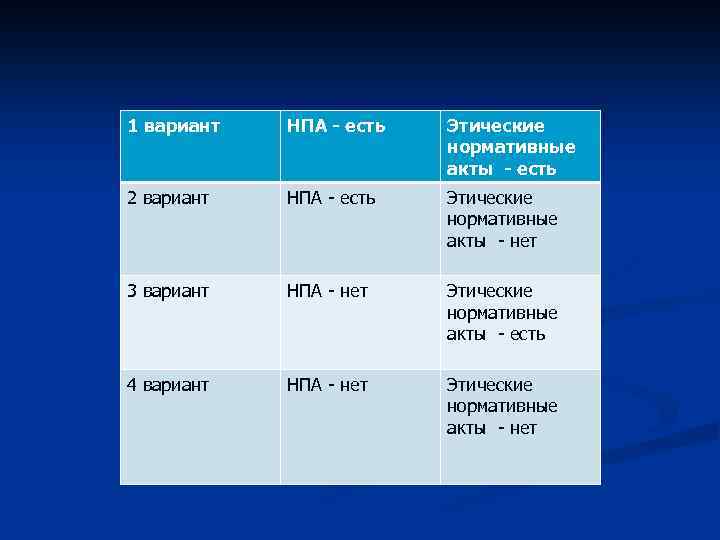 | 1 вариант | НПА - есть | Этические нормативные акты - есть |
|---|---|---|
| 2 вариант | НПА - есть | Этические нормативные акты - нет |
| 3 вариант | НПА - нет | Этические нормативные акты - есть |
| 4 вариант | НПА - нет | Этические нормативные акты - нет |